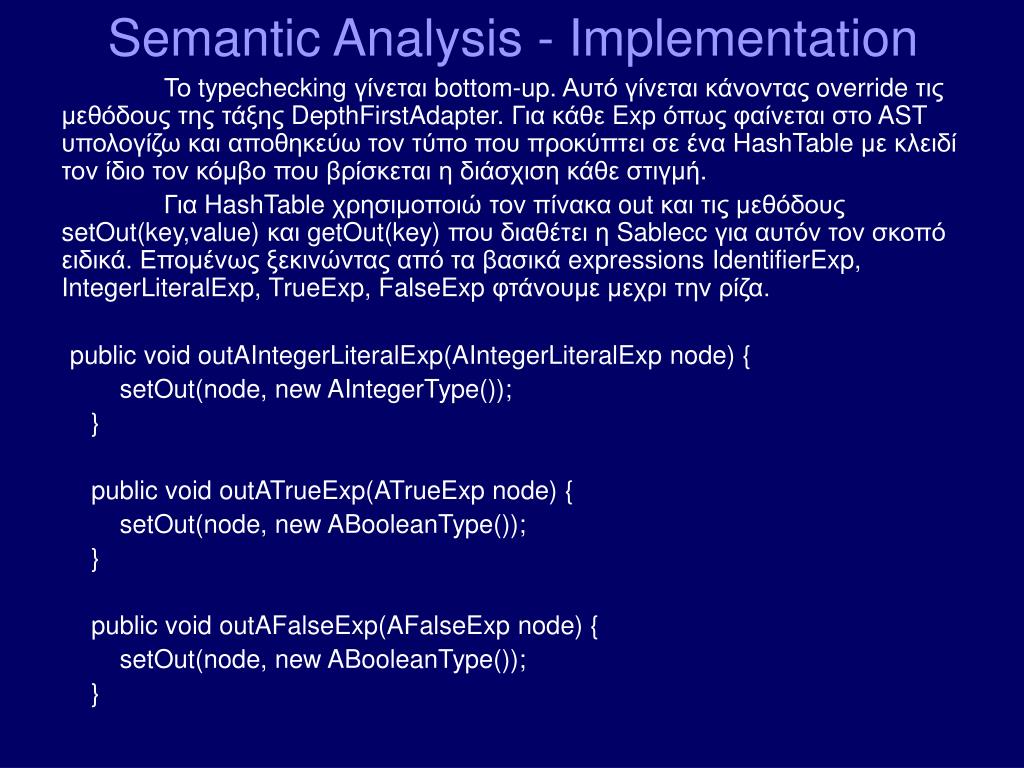 Semantic Analysis - Implementation

Το typechecking γίνεται bottom-up. Αυτό γίνεται κάνοντας override τις μεθόδους της τάξης DepthFirstAdapter. Για κάθε Exp όπως φαίνεται στο AST υπολογίζω και αποθηκεύω τον τύπο που προκύπτει σε ένα HashTable με κλειδί τον ίδιο τον κόμβο που βρίσκεται η διάσχιση κάθε στιγμή.

Για HashTable χρησιμοποιώ τον πίνακα out και τις μεθόδους setOut(key,value) και getOut(key) που διαθέτει η Sablecc για αυτόν τον σκοπό ειδικά. Επομένως ξεκινώντας από τα βασικά expressions IdentifierExp, IntegerLiteralExp, TrueExp, FalseExp φτάνουμε μεχρι την ρίζα.

public void outAIntegerLiteralExp(AIntegerLiteralExp node) {
setOut(node, new AIntegerType());
}

public void outATrueExp(ATrueExp node) {
setOut(node, new ABooleanType());
}

public void outAFalseExp(AFalseExp node) {
setOut(node, new ABooleanType());
}